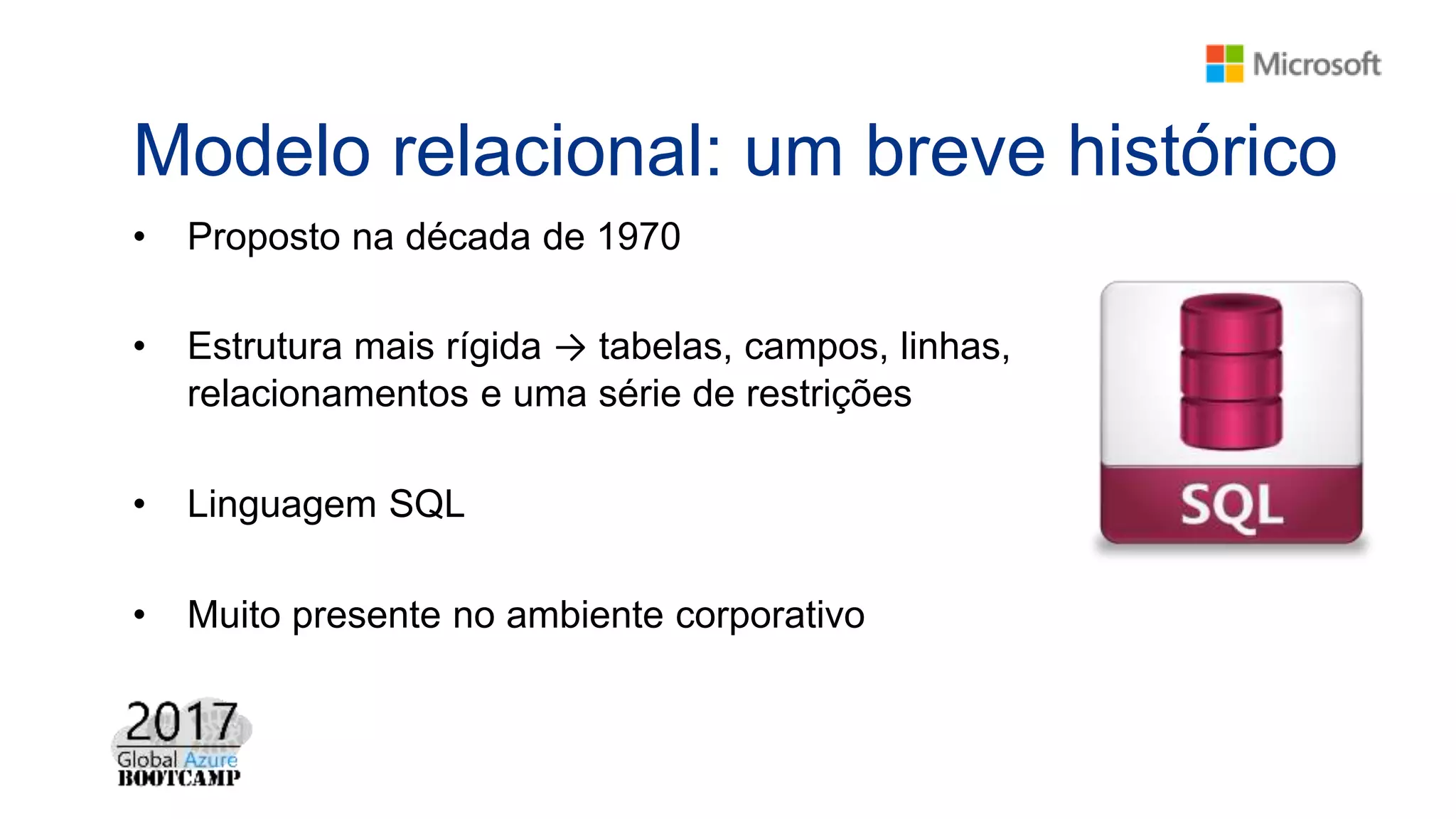 Microsoft

Modelo relacional: um breve histórico

• Proposto na década de 1970

• Estrutura mais rígida → tabelas, campos, linhas, relacionamentos e uma série de restrições

• Linguagem SQL

• Muito presente no ambiente corporativo

SQL

2017
Global Azure
BOOTCAMP